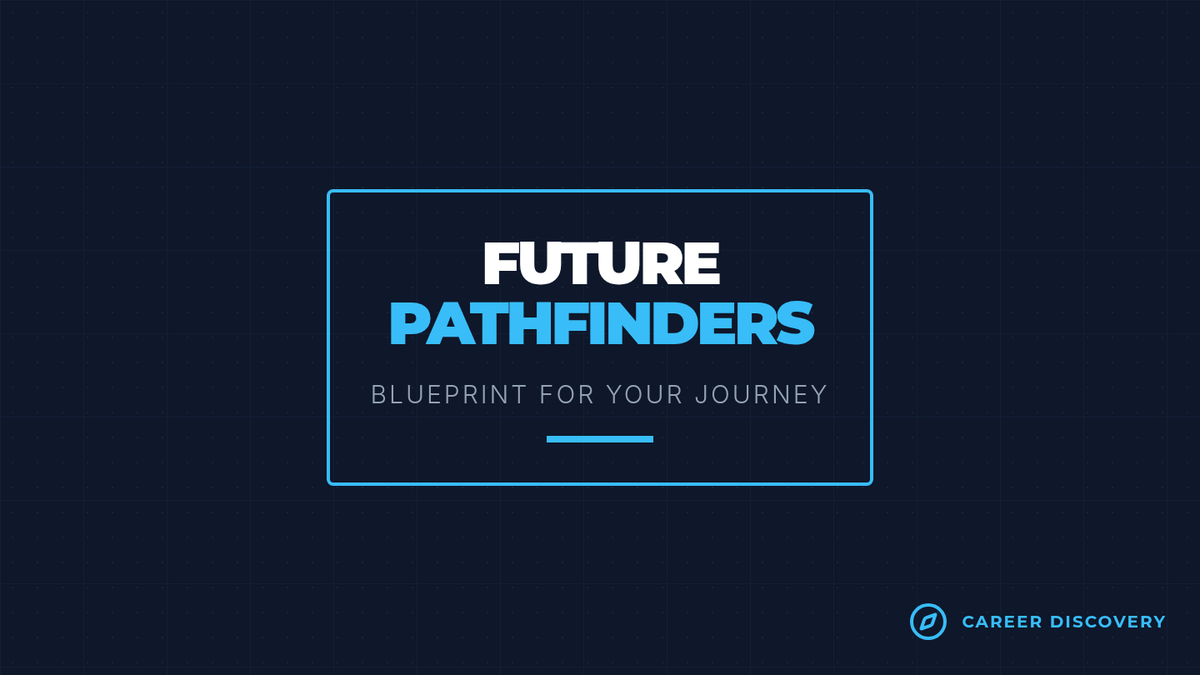 FUTURE
PATHFINDERS

BLUEPRINT FOR YOUR JOURNEY

CAREER DISCOVERY